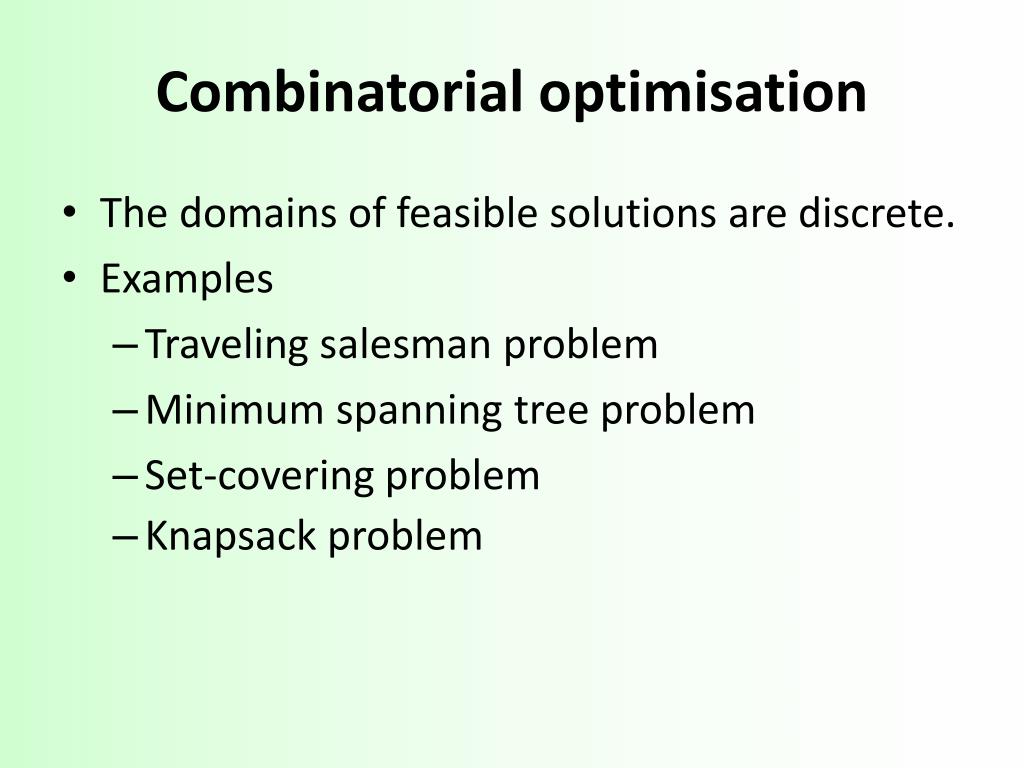 Combinatorial optimisation

• The domains of feasible solutions are discrete.
• Examples
– Traveling salesman problem
– Minimum spanning tree problem
– Set-covering problem
– Knapsack problem